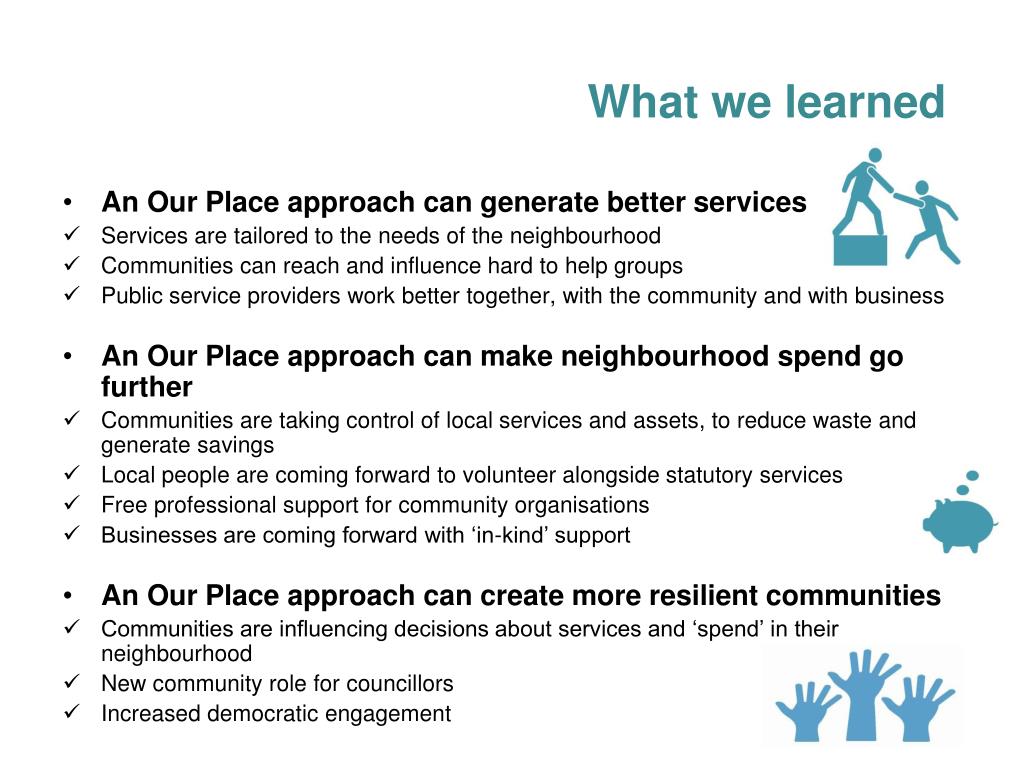 What we learned

• An Our Place approach can generate better services
✓ Services are tailored to the needs of the neighbourhood
✓ Communities can reach and influence hard to help groups
✓ Public service providers work better together, with the community and with business

• An Our Place approach can make neighbourhood spend go further
✓ Communities are taking control of local services and assets, to reduce waste and generate savings
✓ Local people are coming forward to volunteer alongside statutory services
✓ Free professional support for community organisations
✓ Businesses are coming forward with ‘in-kind’ support

• An Our Place approach can create more resilient communities
✓ Communities are influencing decisions about services and ‘spend’ in their neighbourhood
✓ New community role for councillors
✓ Increased democratic engagement